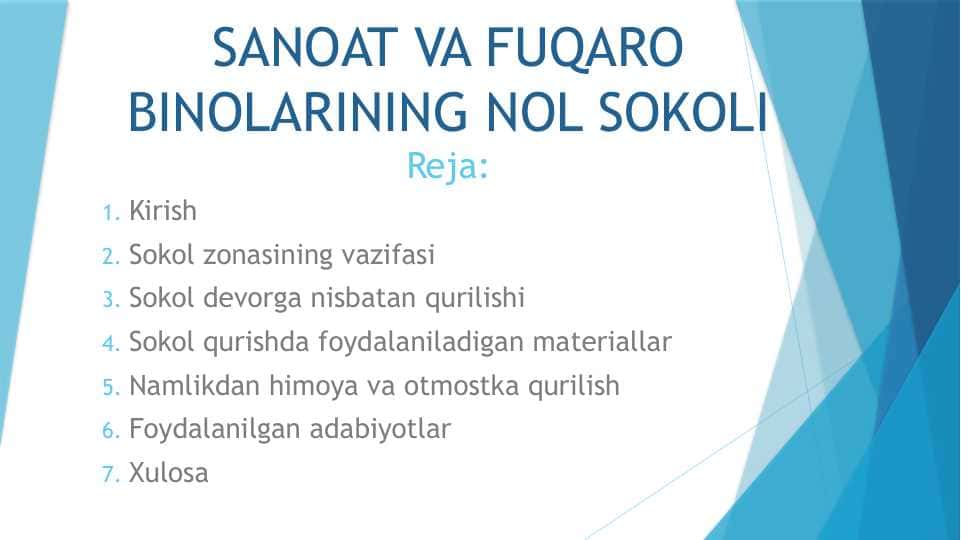 SANOAT VA FUQARO BINOLARINING NOL SOKOLI

Reja:

1. Kirish
2. Sokol zonasining vazifasi
3. Sokol devorga nisbatan qurilishi
4. Sokol qurishda foydalaniladigan materiallar
5. Namlikdan himoya va otmostka qurilish
6. Foydalanilgan adabiyotlar
7. Xulosa